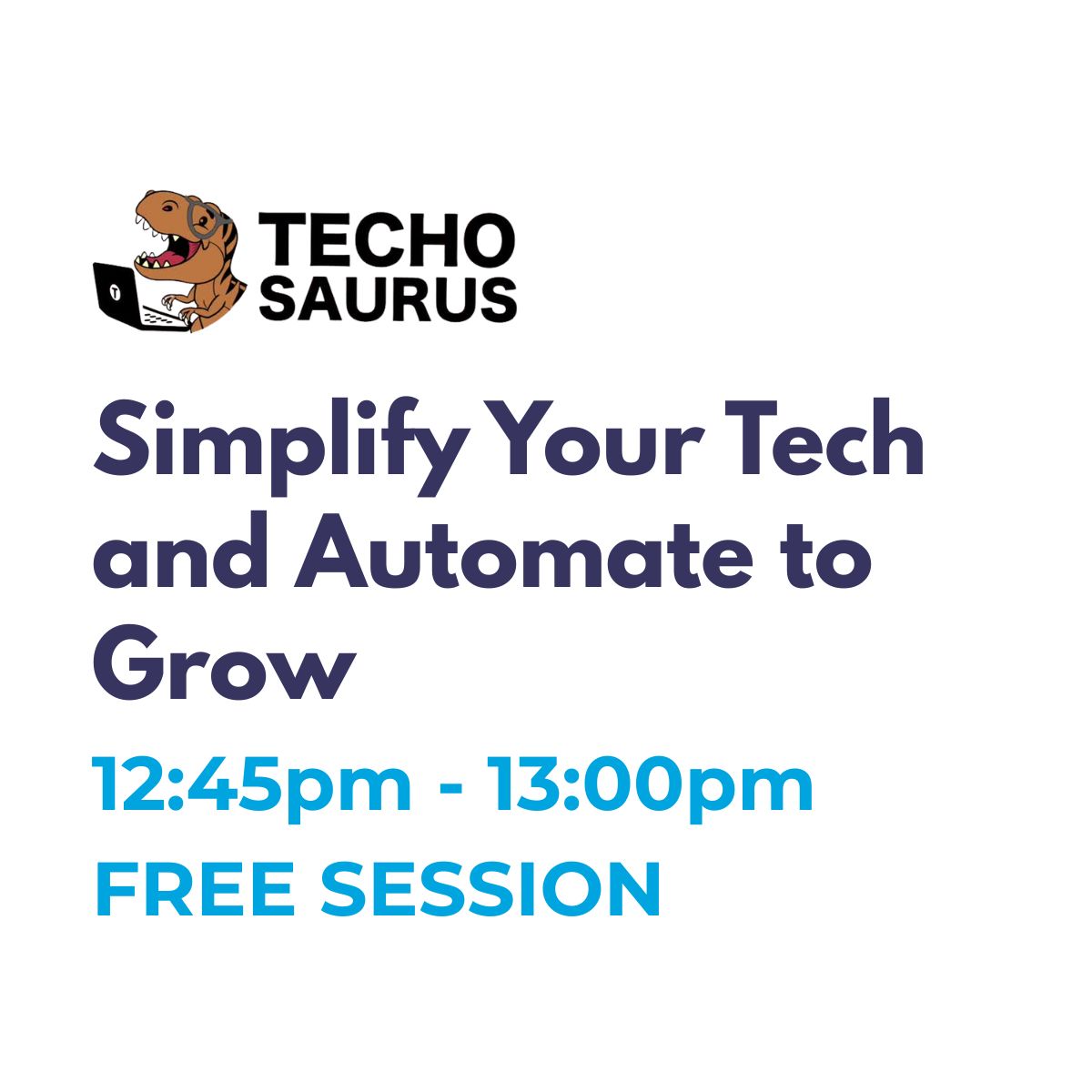 TECHO SAURUS

Simplify Your Tech and Automate to Grow

12:45pm - 13:00pm

FREE SESSION